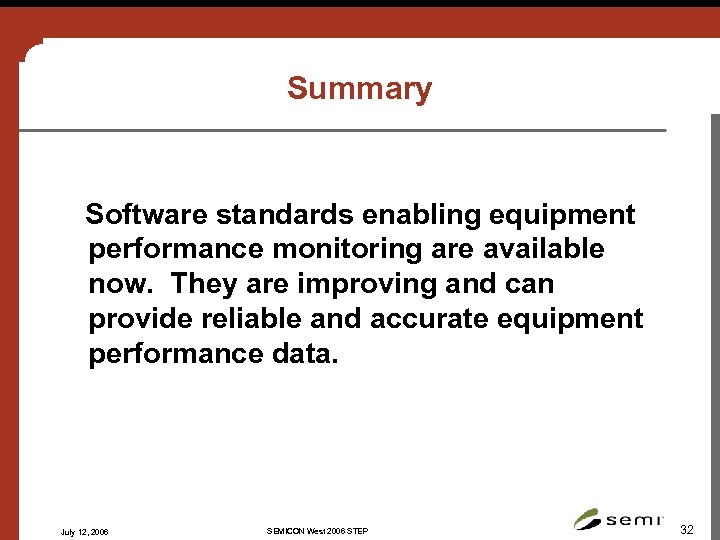 Summary

Software standards enabling equipment performance monitoring are available now. They are improving and can provide reliable and accurate equipment performance data.

July 12, 2006

SEMICON West 2006 STEP

semi

32